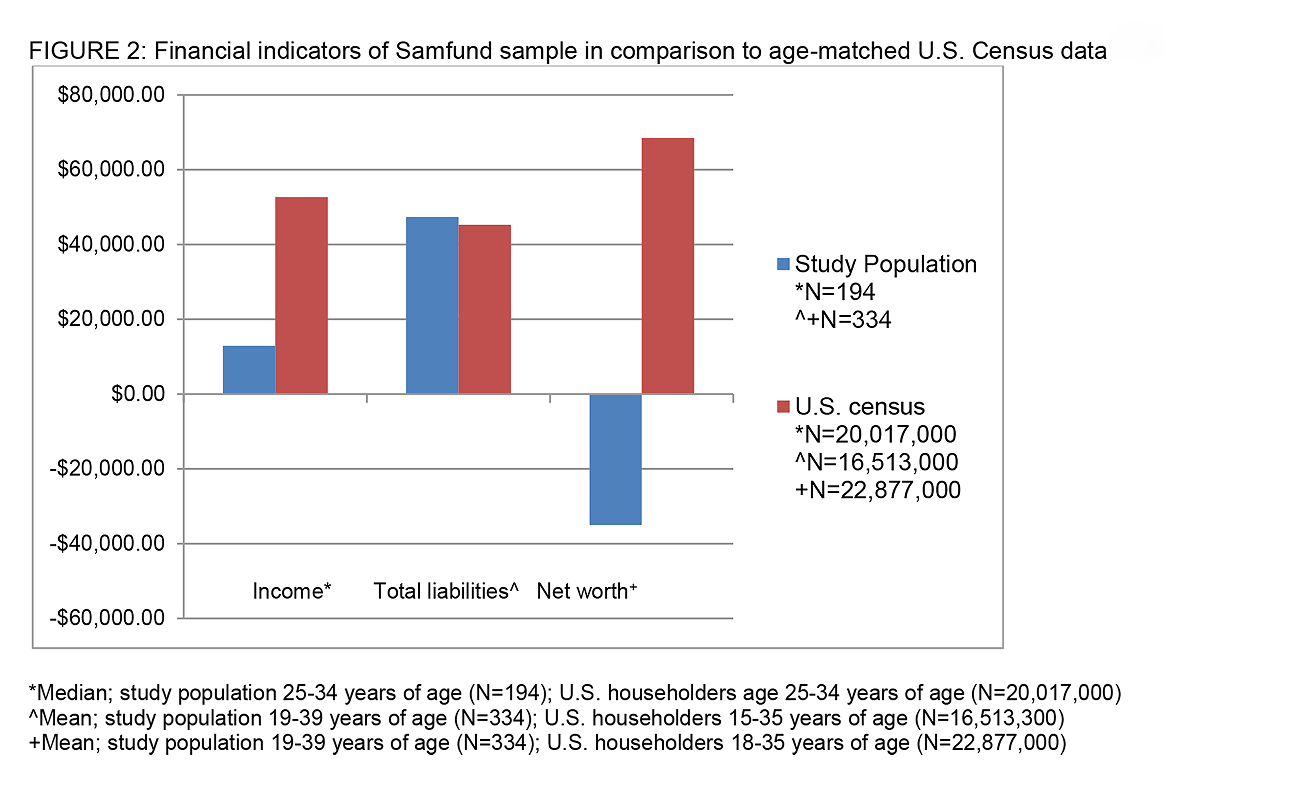 FIGURE 2: Financial indicators of Samfund sample in comparison to age-matched U.S. Census data

$80,000.00
$60,000.00
$40,000.00
$20,000.00
$0.00
-$20,000.00
-$40,000.00
-$60,000.00

Income*
Total liabilities^
Net worth+

Study Population
*N=194
^+N=334

U.S. census
*N=20,017,000
^N=16,513,000
+N=22,877,000

*Median; study population 25-34 years of age (N=194); U.S. householders age 25-34 years of age (N=20,017,000)
^Mean; study population 19-39 years of age (N=334); U.S. householders 15-35 years of age (N=16,513,300)
+Mean; study population 19-39 years of age (N=334); U.S. householders 18-35 years of age (N=22,877,000)